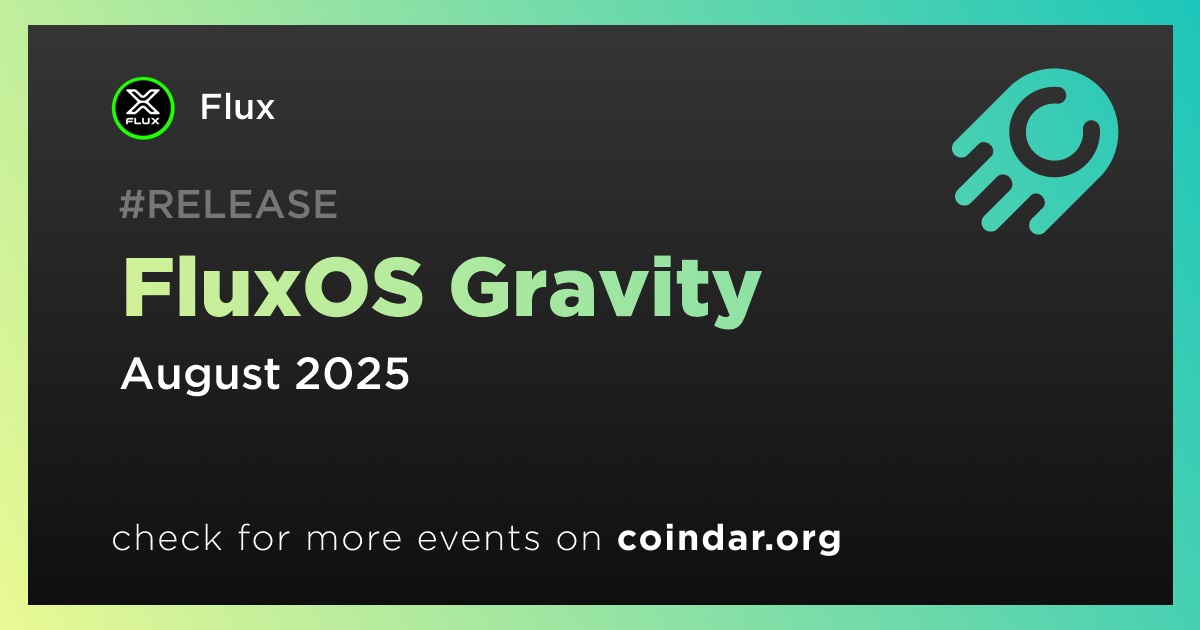 FLUX

Flux

#RELEASE

FluxOS Gravity

August 2025

check for more events on coindar.org